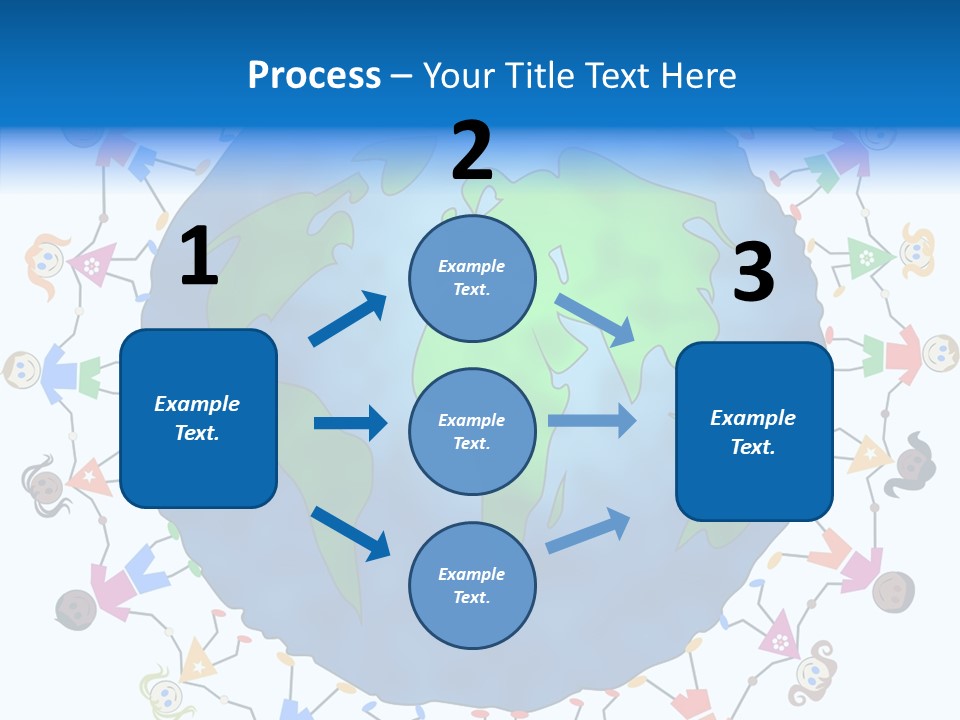 Process – Your Title Text Here

1

Example Text.

2

Example Text.

Example Text.

Example Text.

3

Example Text.